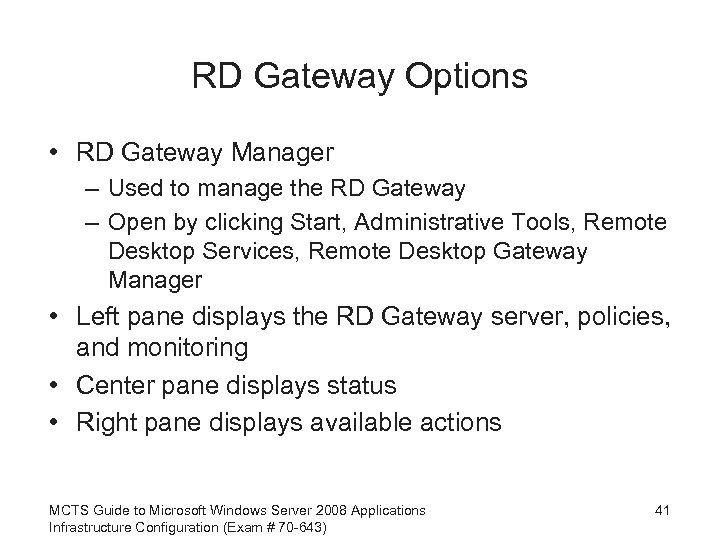 RD Gateway Options

• RD Gateway Manager
  – Used to manage the RD Gateway
  – Open by clicking Start, Administrative Tools, Remote Desktop Services, Remote Desktop Gateway Manager
• Left pane displays the RD Gateway server, policies, and monitoring
• Center pane displays status
• Right pane displays available actions

MCTS Guide to Microsoft Windows Server 2008 Applications Infrastructure Configuration (Exam # 70-643)

41